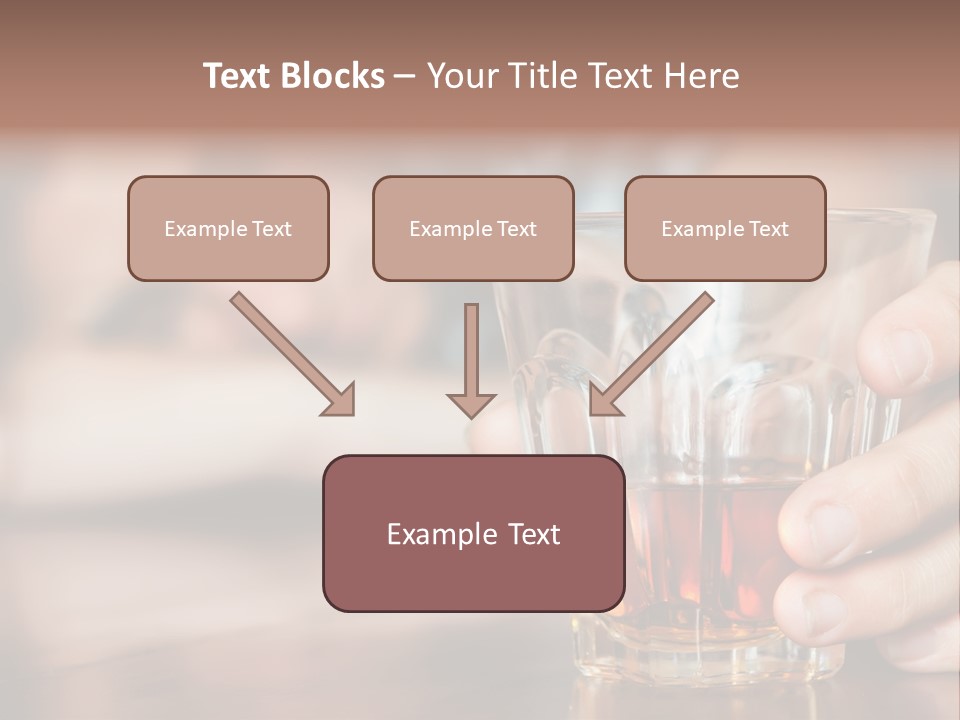 Text Blocks – Your Title Text Here

Example Text

Example Text

Example Text

Example Text